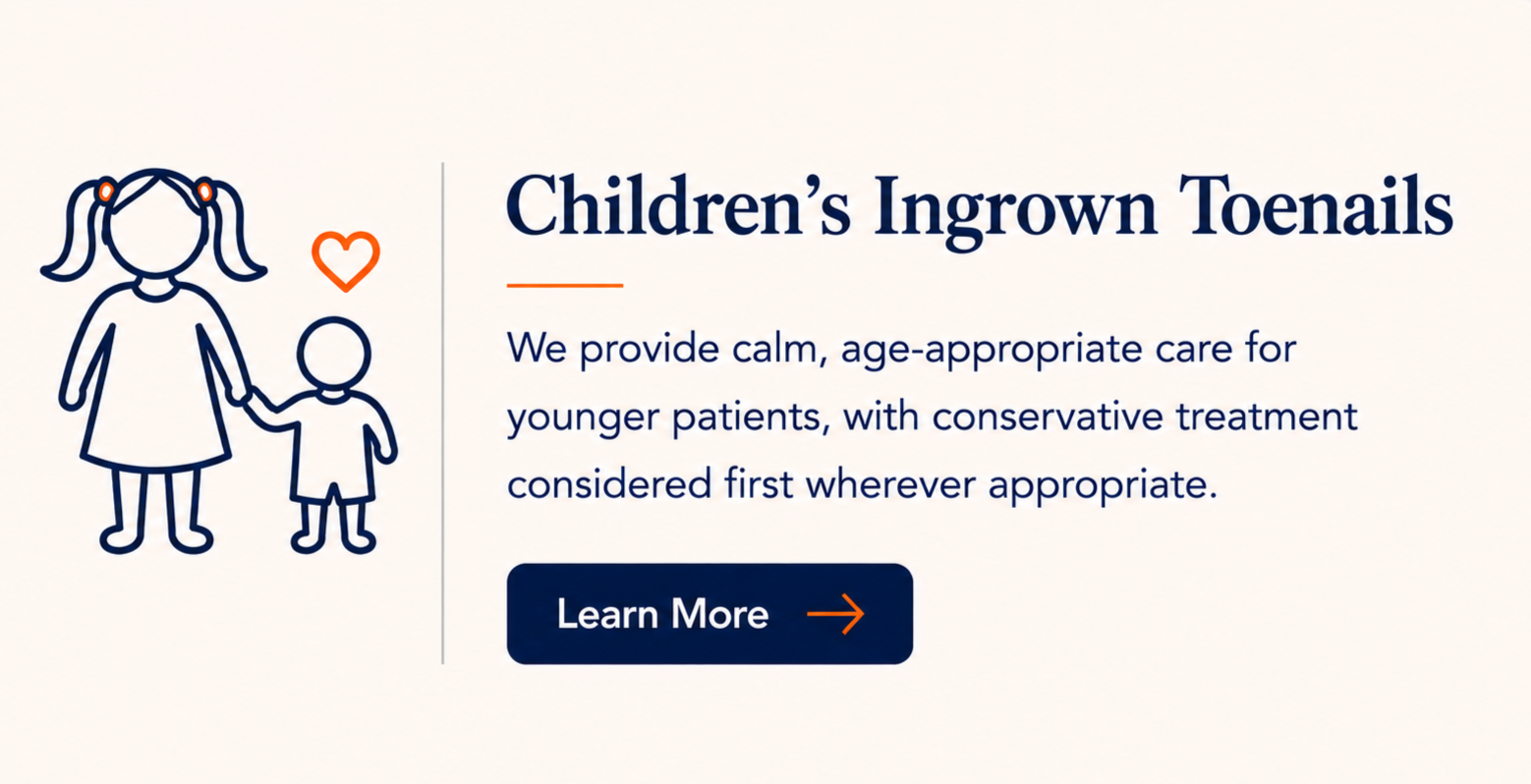 Children's Ingrown Toenails

We provide calm, age-appropriate care for younger patients, with conservative treatment considered first wherever appropriate.

Learn More →